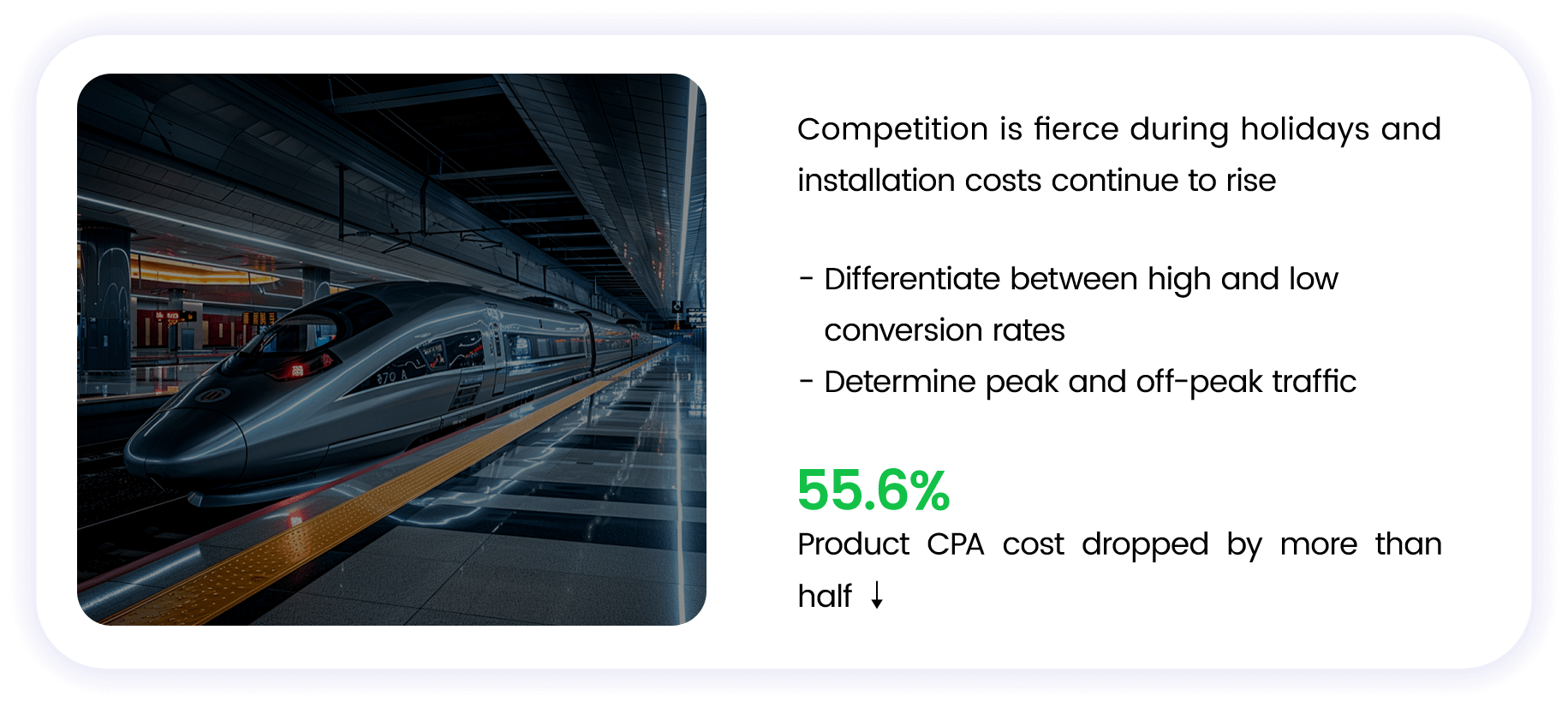 Competition is fierce during holidays and installation costs continue to rise

- Differentiate between high and low conversion rates
- Determine peak and off-peak traffic

55.6%
Product CPA cost dropped by more than half ↓